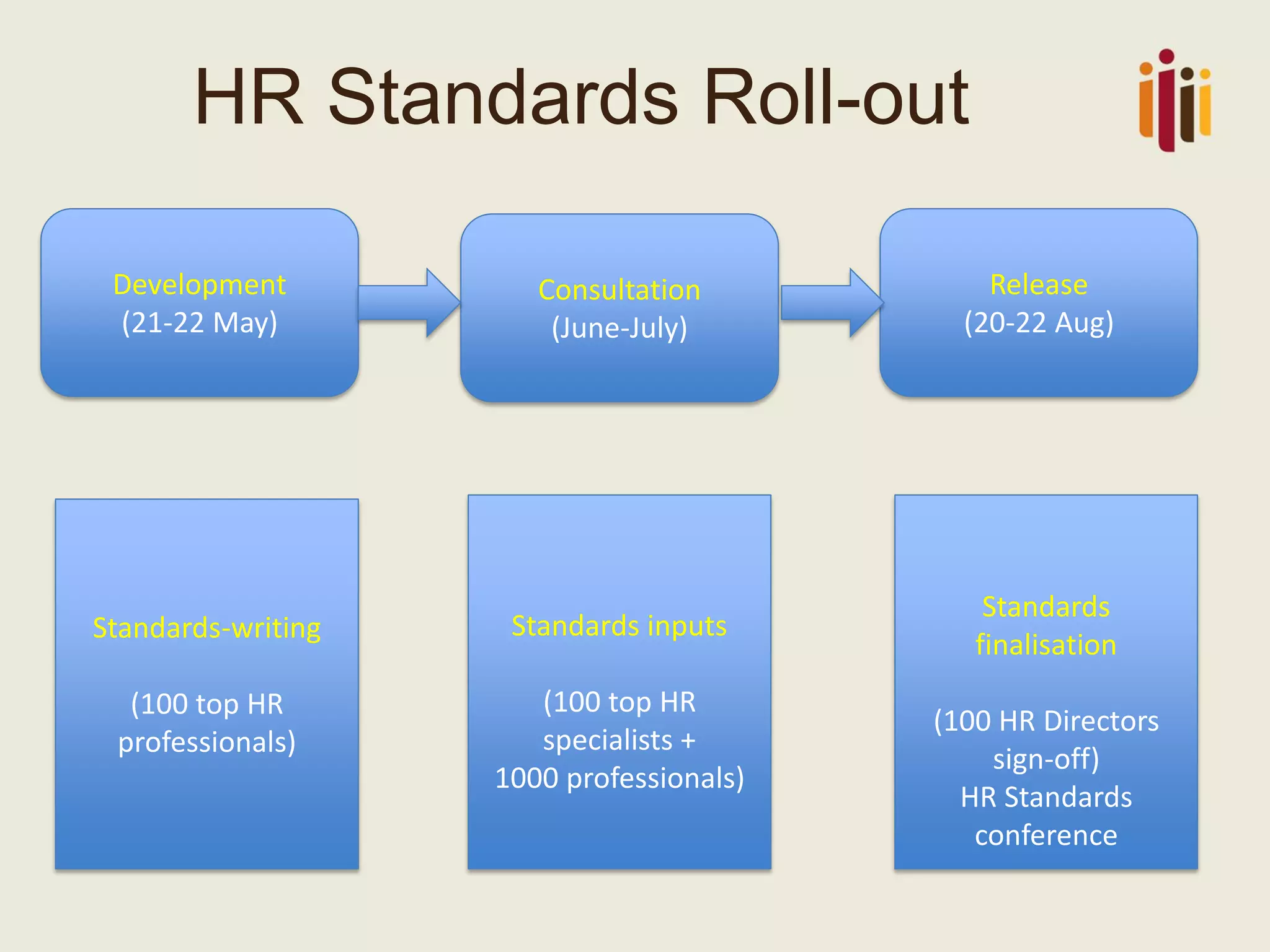 HR Standards Roll-out

Development
(21-22 May)

Consultation
(June-July)

Release
(20-22 Aug)

Standards-writing

(100 top HR professionals)

Standards inputs

(100 top HR specialists + 1000 professionals)

Standards finalisation

(100 HR Directors sign-off)
HR Standards conference